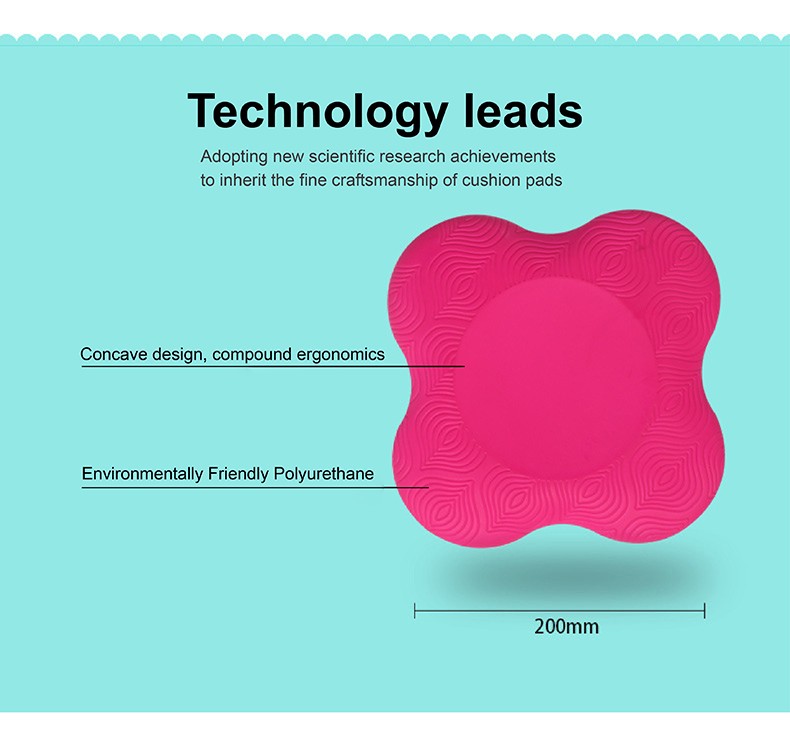 Technology leads

Adopting new scientific research achievements to inherit the fine craftsmanship of cushion pads

Concave design, compound ergonomics

Environmentally Friendly Polyurethane

200mm